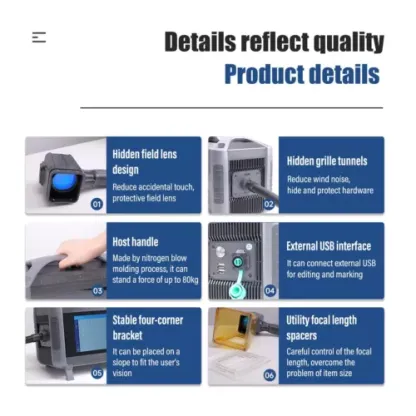 Details reflect quality
Product details

Hidden field lens design
Reduce accidental touch, protective field lens
01

Hidden grille tunnels
Reduce wind noise, hide and protect hardware
02

Host handle
Made by nitrogen blow molding process, it can stand a force of up to 80kg
03

External USB interface
It can connect external USB for editing and marking
04

Stable four-corner bracket
It can be placed on a slope to fit the user's vision
05

Utility focal length spacers
Careful control of the focal length, overcome the problem of item size
06